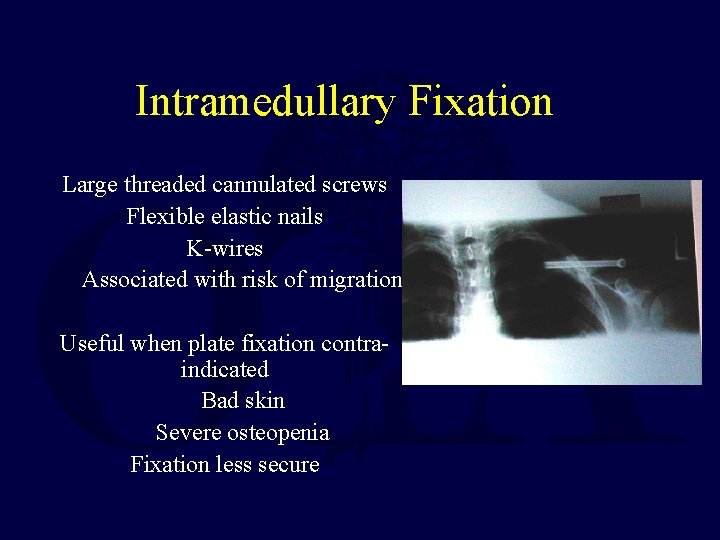 Intramedullary Fixation

Large threaded cannulated screws
Flexible elastic nails
K-wires
Associated with risk of migration

Useful when plate fixation contraindicated
Bad skin
Severe osteopenia
Fixation less secure